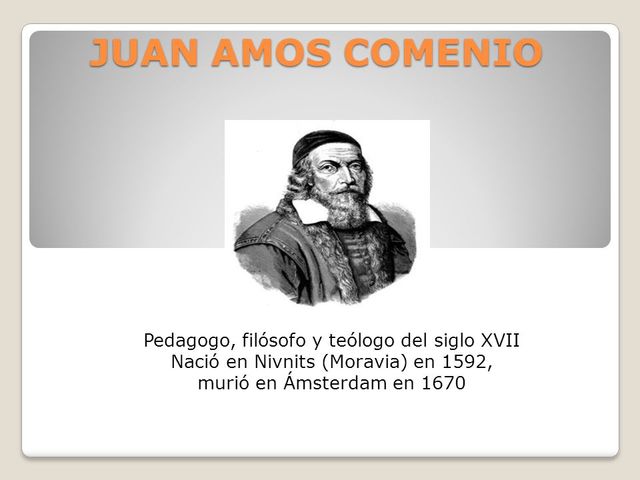 JUAN AMOS COMENIO

Pedagogo, filósofo y teólogo del siglo XVII
Nació en Nivnits (Moravia) en 1592,
murió en Ámsterdam en 1670